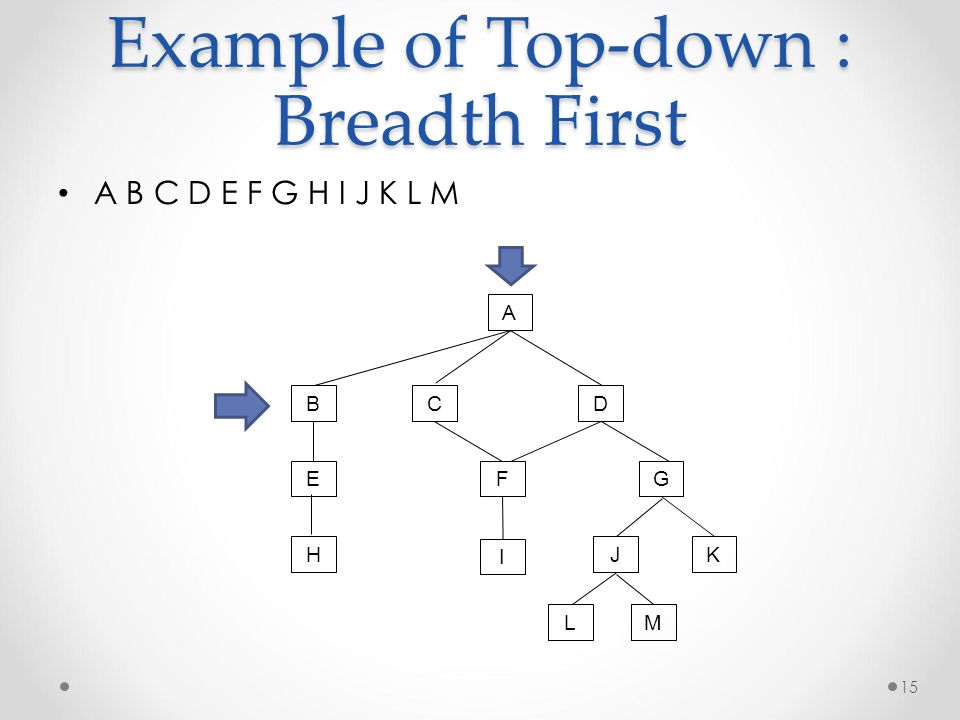 Example of Top-down : Breadth First

• A B C D E F G H I J K L M

A

B

C

D

E

F

G

H

I

J

K

L

M

15